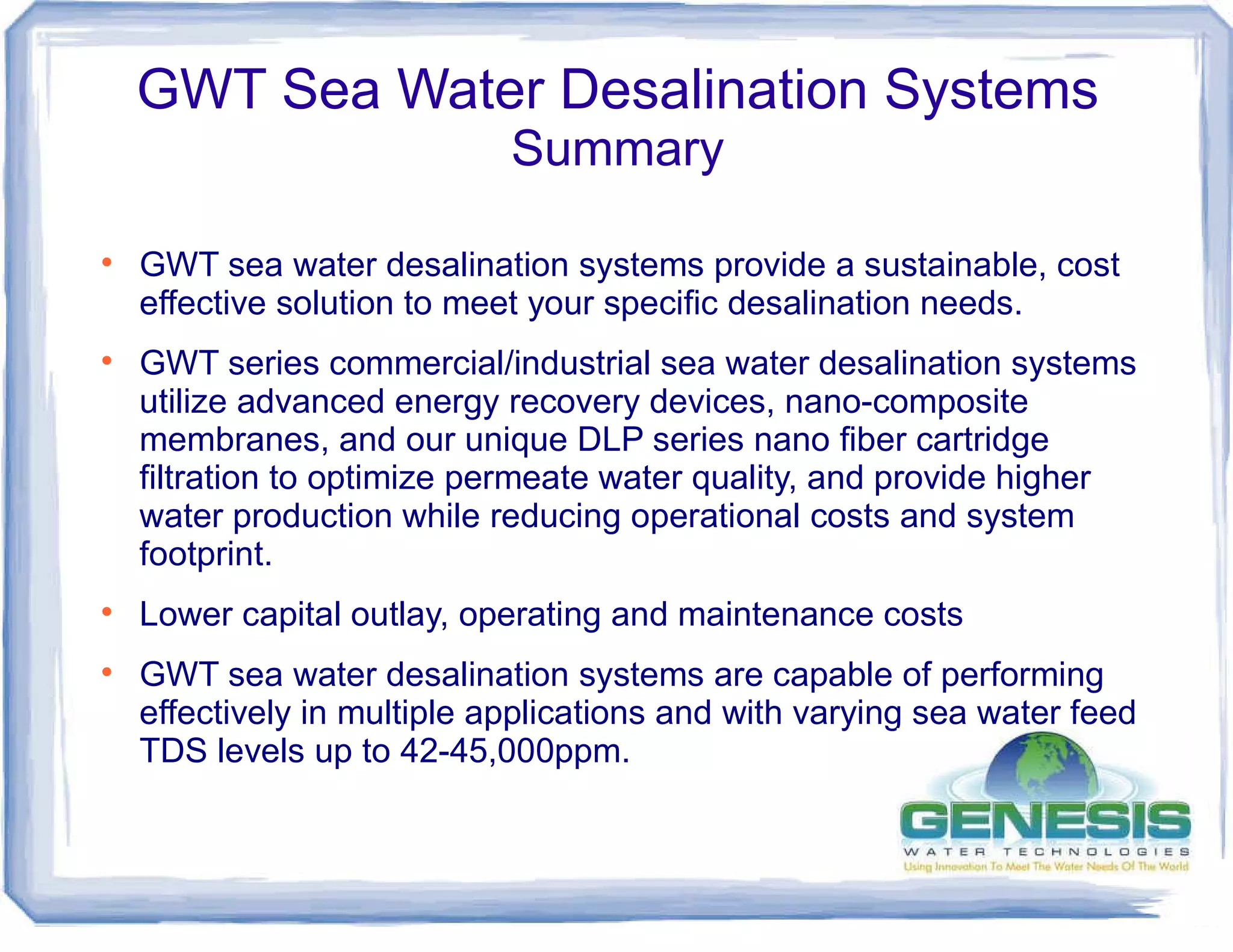 GWT Sea Water Desalination Systems
Summary

• GWT sea water desalination systems provide a sustainable, cost effective solution to meet your specific desalination needs.

• GWT series commercial/industrial sea water desalination systems utilize advanced energy recovery devices, nano-composite membranes, and our unique DLP series nano fiber cartridge filtration to optimize permeate water quality, and provide higher water production while reducing operational costs and system footprint.

• Lower capital outlay, operating and maintenance costs

• GWT sea water desalination systems are capable of performing effectively in multiple applications and with varying sea water feed TDS levels up to 42-45,000ppm.

GENESIS
WATER TECHNOLOGIES
Using Innovation To Meet The Water Needs Of The World